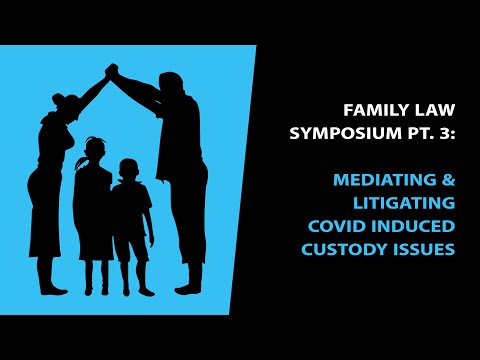 FAMILY LAW SYMPOSIUM PT. 3:

MEDIATING & LITIGATING COVID INDUCED CUSTODY ISSUES